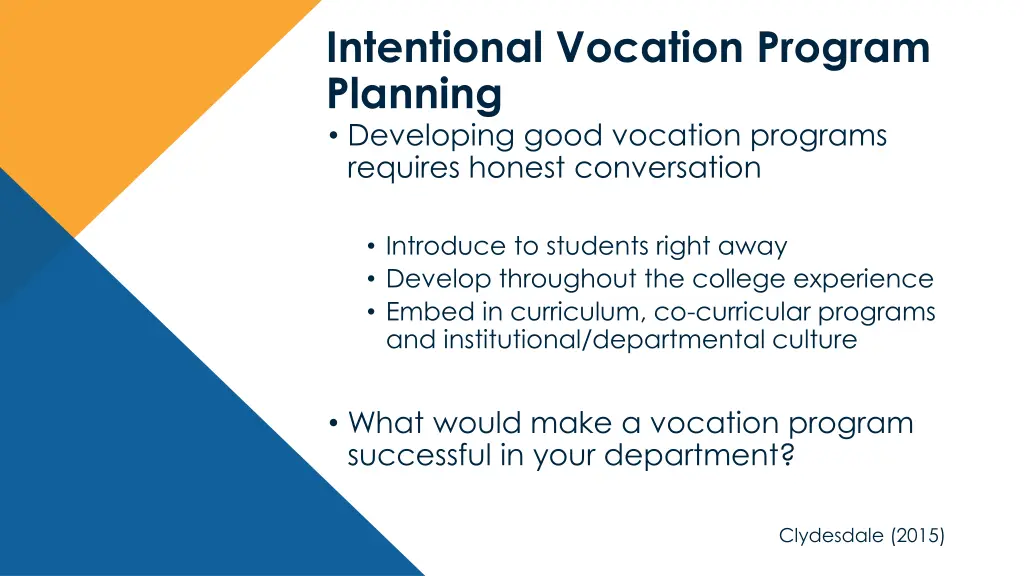 Intentional Vocation Program Planning

• Developing good vocation programs requires honest conversation

• Introduce to students right away
• Develop throughout the college experience
• Embed in curriculum, co-curricular programs and institutional/departmental culture

• What would make a vocation program successful in your department?

Clydesdale (2015)